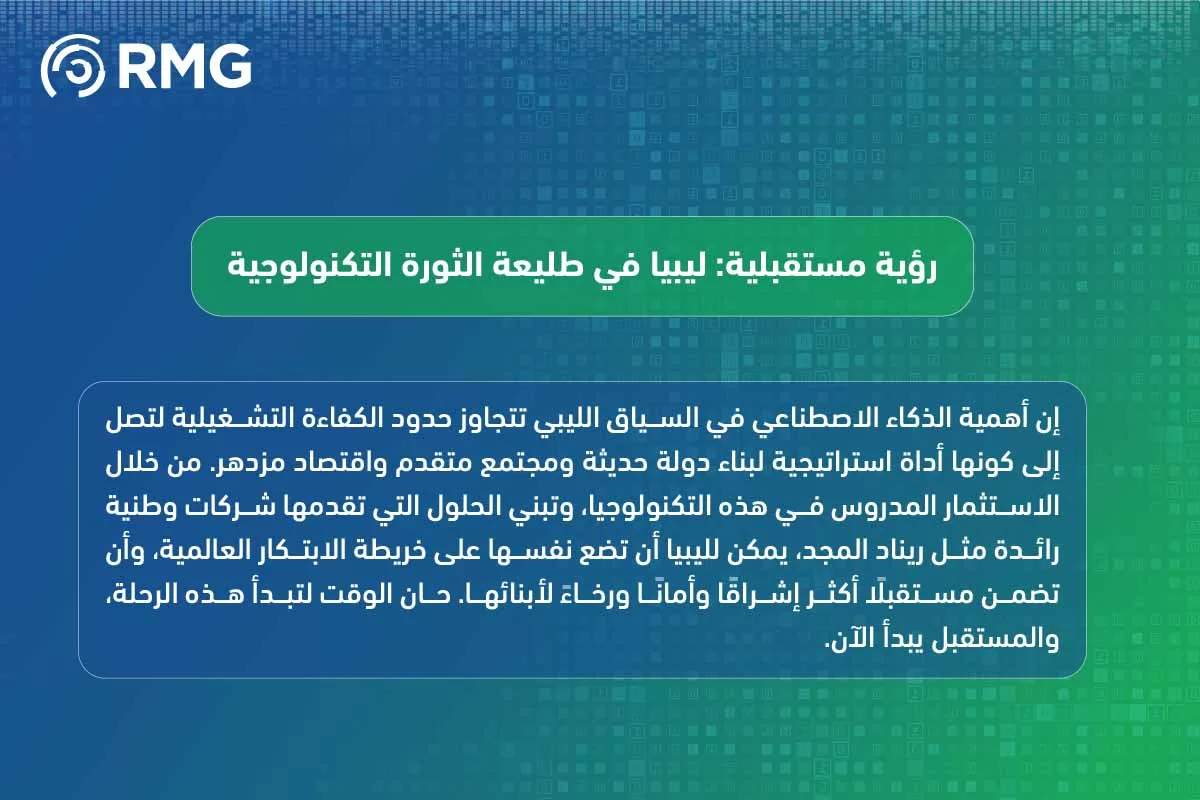 RMG

رؤية مستقبلية: ليبيا في طليعة الثورة التكنولوجية

إن أهمية الذكاء الاصطناعي في السياق الليبي تتجاوز حدود الكفاءة التشغيلية لتصل إلى كونها أداة استراتيجية لبناء دولة حديثة ومجتمع متقدم واقتصاد مزدهر. من خلال الاستثمار المدروس في هذه التكنولوجيا، وتبني الحلول التي تقدمها شركات وطنية رائدة مثل ريناد المجد، يمكن لليبيا أن تضع نفسها على خريطة الابتكار العالمية، وأن تضمن مستقبلًا أكثر إشراقًا وأمانًا ورخاءً لأبنائها. حان الوقت لتبدأ هذه الرحلة، والمستقبل يبدأ الآن.